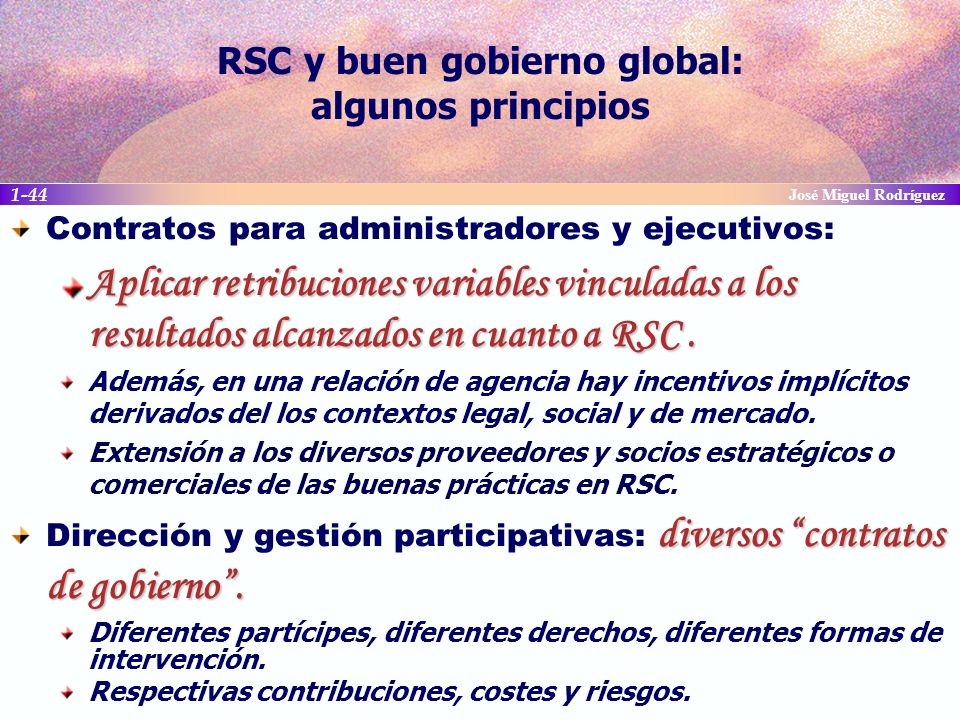 RSC y buen gobierno global: algunos principios

1-44

José Miguel Rodríguez

Contratos para administradores y ejecutivos:

Aplicar retribuciones variables vinculadas a los resultados alcanzados en cuanto a RSC .

Además, en una relación de agencia hay incentivos implícitos derivados del los contextos legal, social y de mercado.

Extensión a los diversos proveedores y socios estratégicos o comerciales de las buenas prácticas en RSC.

Dirección y gestión participativas: diversos “contratos de gobierno”.

Diferentes partícipes, diferentes derechos, diferentes formas de intervención.

Respectivas contribuciones, costes y riesgos.